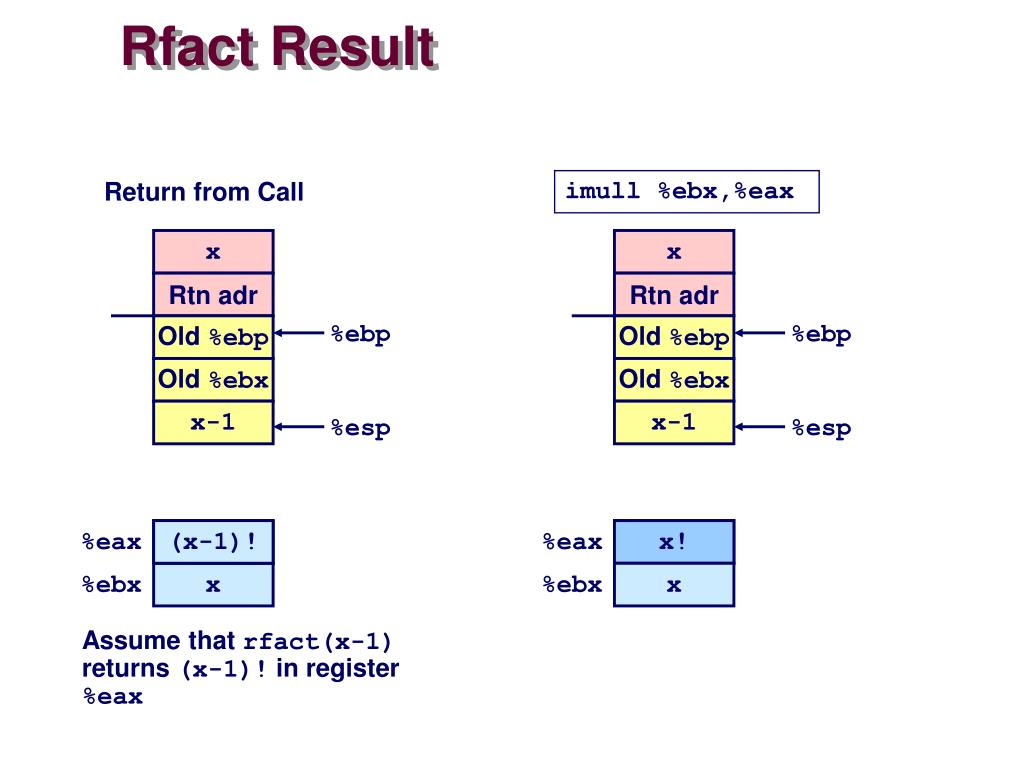 Rfact Result

Return from Call

x
Rtn adr
Old %ebp
Old %ebx
x-1

%ebp
%esp

%eax (x-1)!
%ebx x

Assume that rfact(x-1) returns (x-1)! in register %eax

imull %ebx,%eax

x
Rtn adr
Old %ebp
Old %ebx
x-1

%ebp
%esp

%eax x!
%ebx x